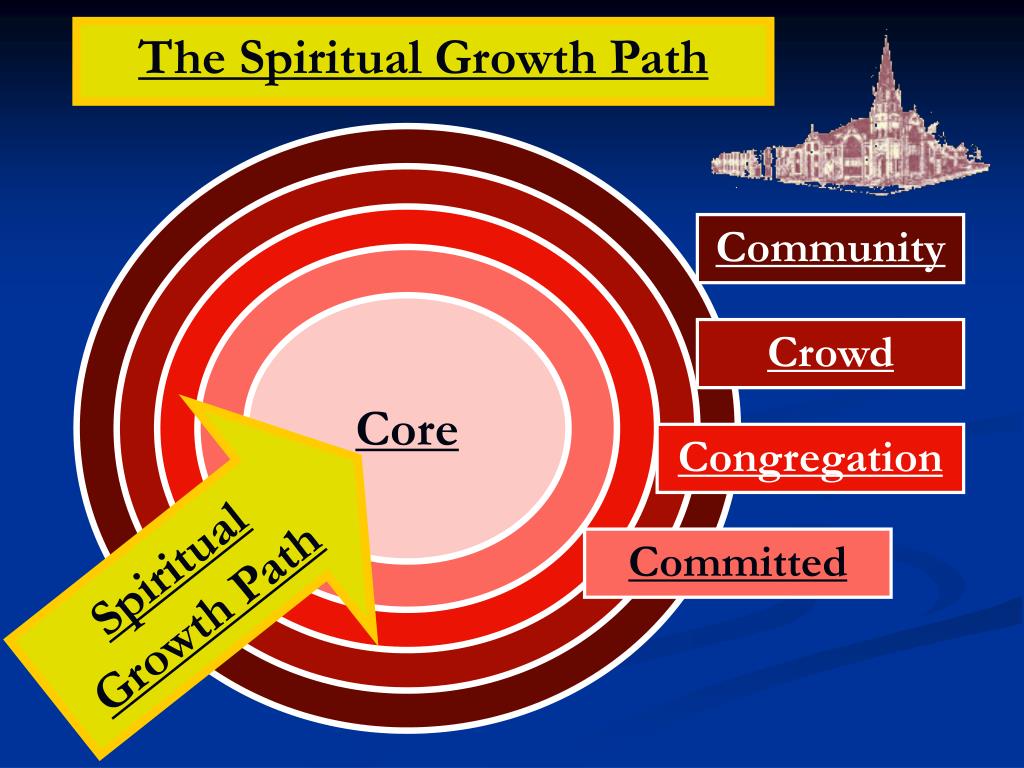 The Spiritual Growth Path

Community

Crowd

Congregation

Committed

Core

Spiritual Growth Path